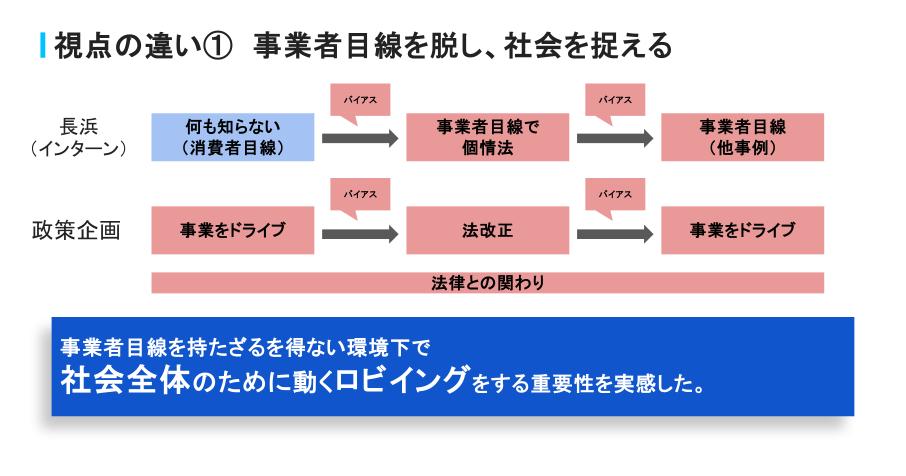 視点の違い①　事業者目線を脱し、社会を捉える

長浜
（インターン）

何も知らない
（消費者目線）

バイアス

事業者目線で
個情法

バイアス

事業者目線
（他事例）

政策企画

事業をドライブ

バイアス

法改正

バイアス

事業をドライブ

法律との関わり

事業者目線を持たざるを得ない環境下で
社会全体のために動くロビイングをする重要性を実感した。